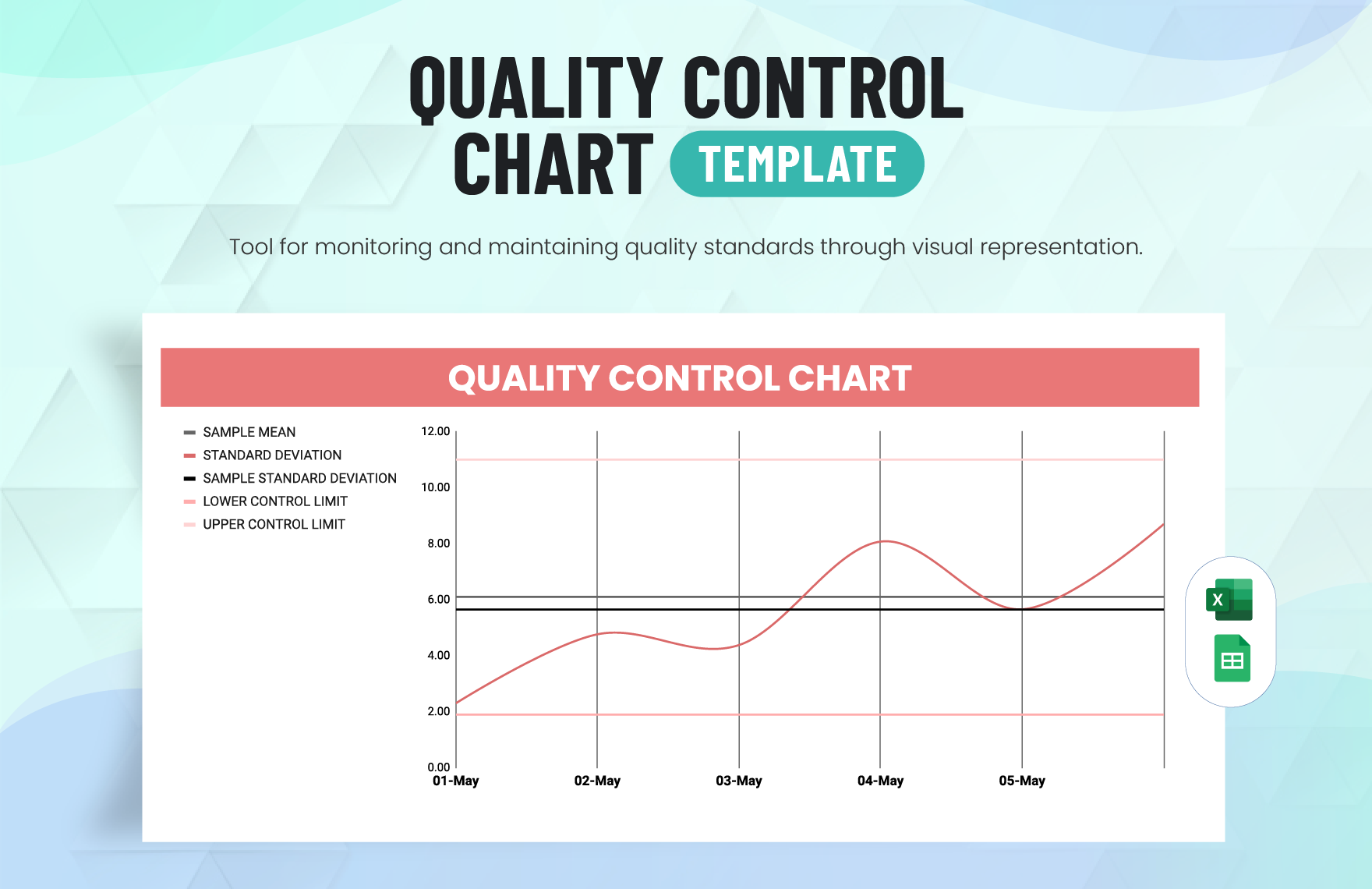 QUALITY CONTROL CHART TEMPLATE

Tool for monitoring and maintaining quality standards through visual representation.

QUALITY CONTROL CHART

SAMPLE MEAN
STANDARD DEVIATION
SAMPLE STANDARD DEVIATION
LOWER CONTROL LIMIT
UPPER CONTROL LIMIT

12.00
10.00
8.00
6.00
4.00
2.00
0.00

01-May
02-May
03-May
04-May
05-May

X